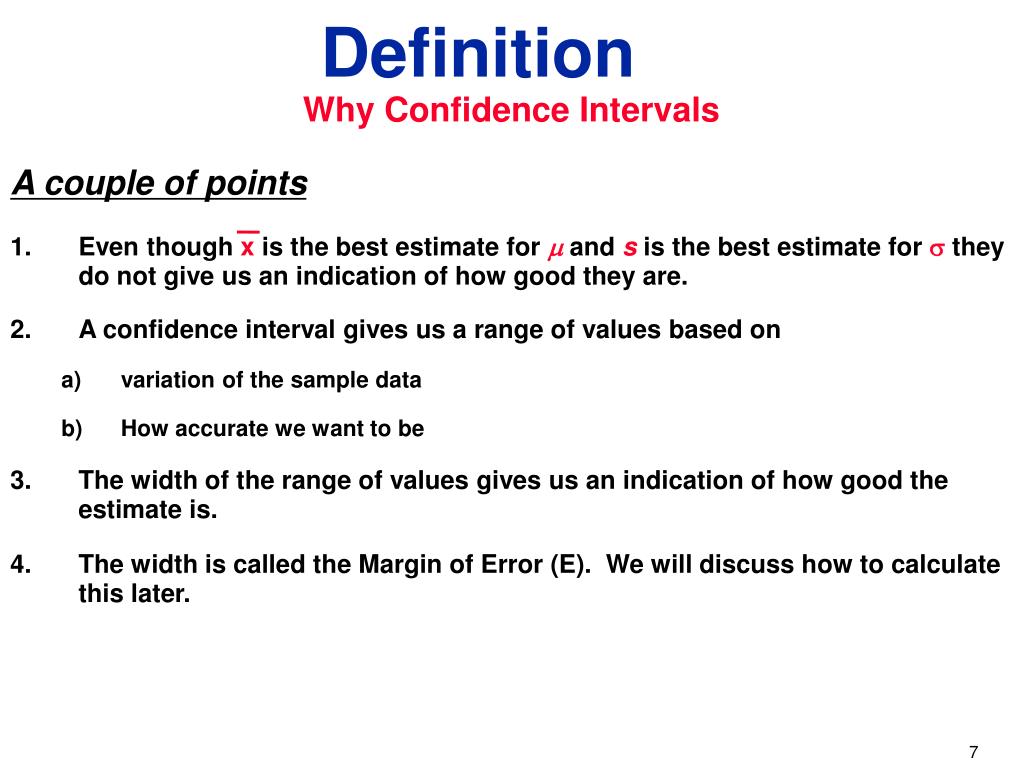 Definition
Why Confidence Intervals

A couple of points

1. Even though $\bar{x}$ is the best estimate for $\mu$ and $s$ is the best estimate for $\sigma$ they do not give us an indication of how good they are.

2. A confidence interval gives us a range of values based on

a) variation of the sample data

b) How accurate we want to be

3. The width of the range of values gives us an indication of how good the estimate is.

4. The width is called the Margin of Error (E). We will discuss how to calculate this later.

7